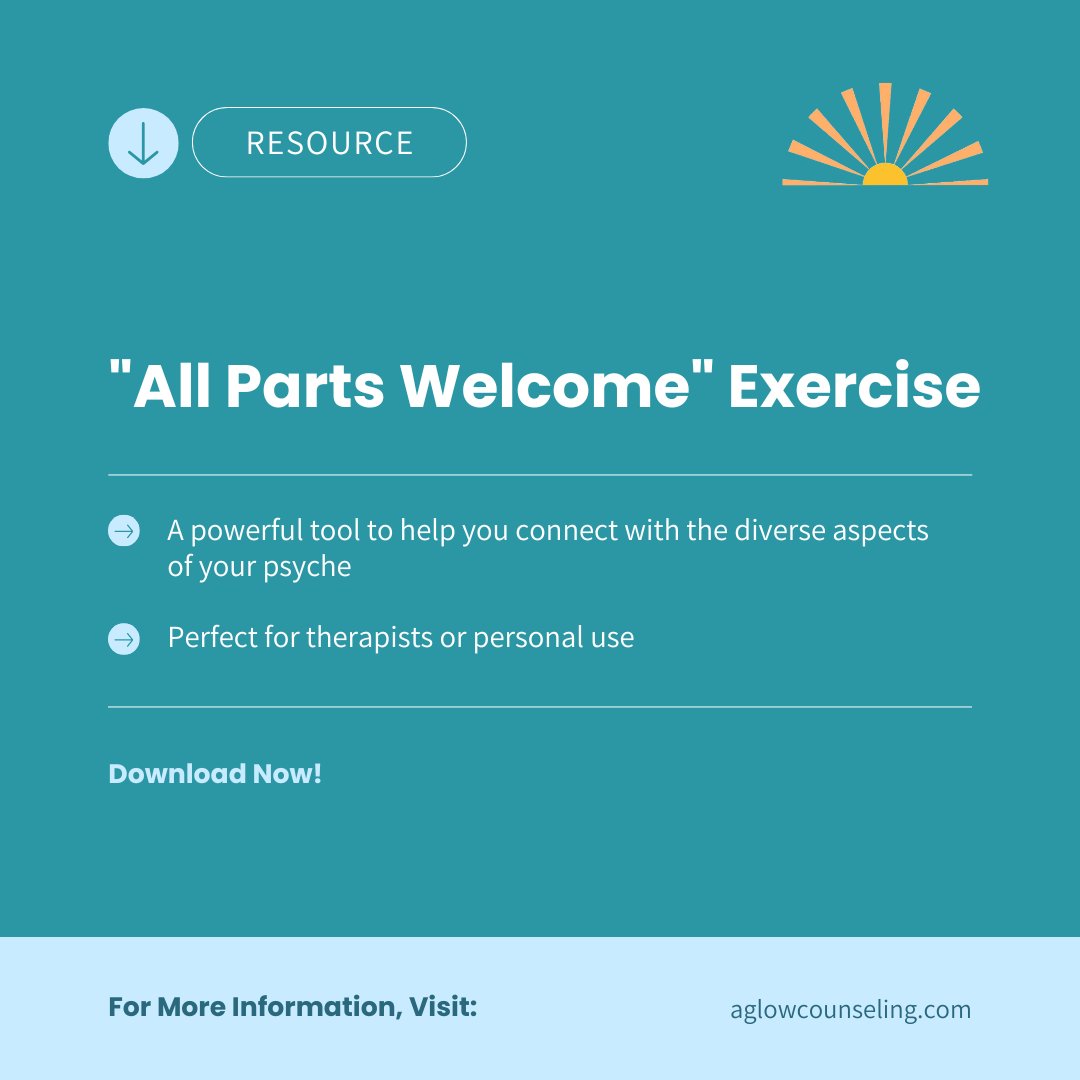 RESOURCE

"All Parts Welcome" Exercise

A powerful tool to help you connect with the diverse aspects of your psyche

Perfect for therapists or personal use

Download Now!

For More Information, Visit:

aglowcounseling.com